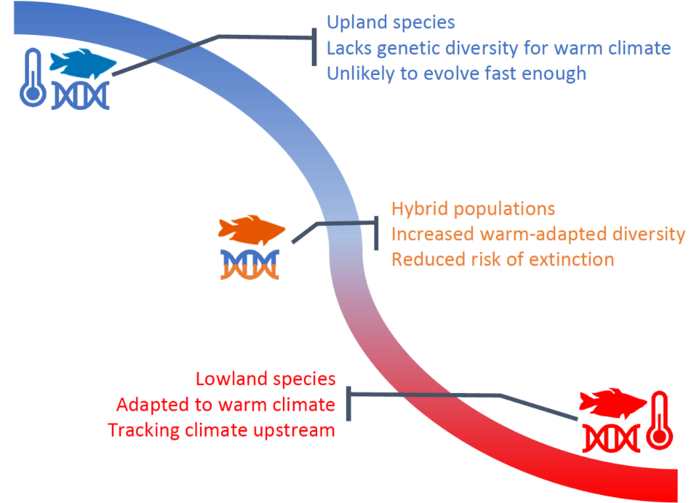 Upland species
Lacks genetic diversity for warm climate
Unlikely to evolve fast enough

Hybrid populations
Increased warm-adapted diversity
Reduced risk of extinction

Lowland species
Adapted to warm climate
Tracking climate upstream